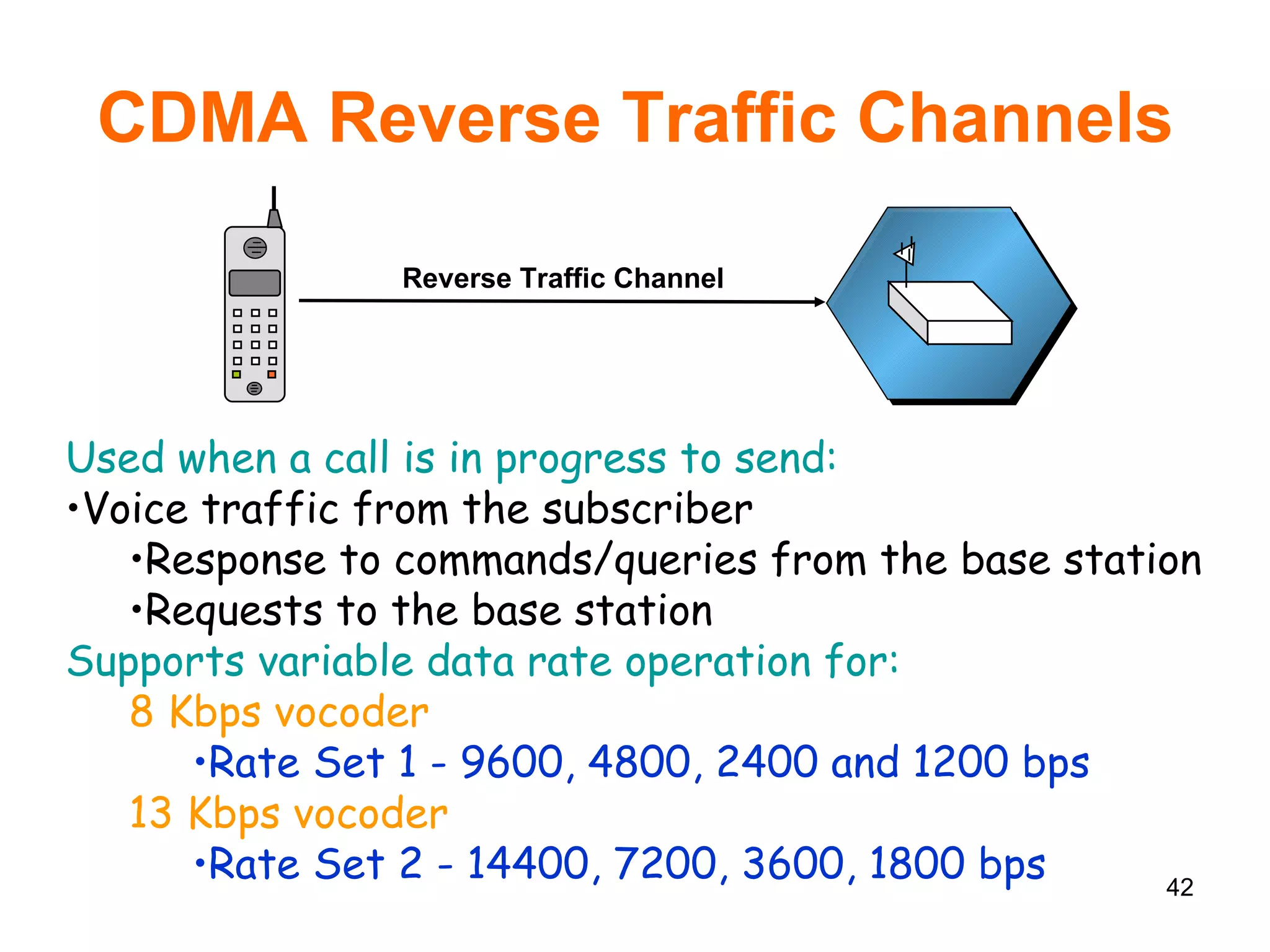 CDMA Reverse Traffic Channels

Reverse Traffic Channel

Used when a call is in progress to send:
•Voice traffic from the subscriber
•Response to commands/queries from the base station
•Requests to the base station
Supports variable data rate operation for:
8 Kbps vocoder
•Rate Set 1 - 9600, 4800, 2400 and 1200 bps
13 Kbps vocoder
•Rate Set 2 - 14400, 7200, 3600, 1800 bps

42